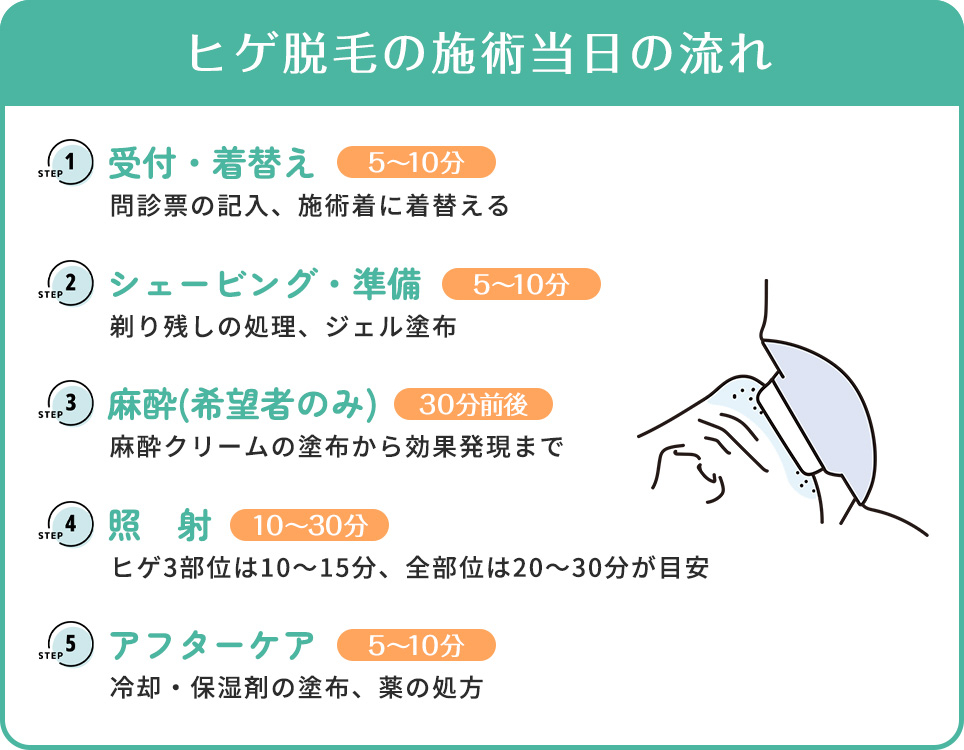 ヒゲ脱毛の施術当日の流れ

STEP 1 受付・着替え 5〜10分
問診票の記入、施術着に着替える

STEP 2 シェービング・準備 5〜10分
剃り残しの処理、ジェル塗布

STEP 3 麻酔(希望者のみ) 30分前後
麻酔クリームの塗布から効果発現まで

STEP 4 照 射 10〜30分
ヒゲ3部位は10〜15分、全部位は20〜30分が目安

STEP 5 アフターケア 5〜10分
冷却・保湿剤の塗布、薬の処方